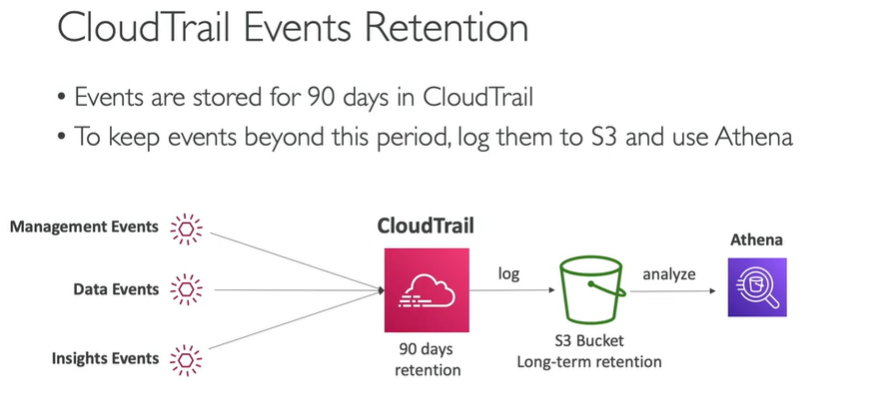 CloudTrail Events Retention

• Events are stored for 90 days in CloudTrail
• To keep events beyond this period, log them to S3 and use Athena

Management Events

Data Events

Insights Events

CloudTrail

90 days retention

log

S3 Bucket
Long-term retention

analyze

Athena